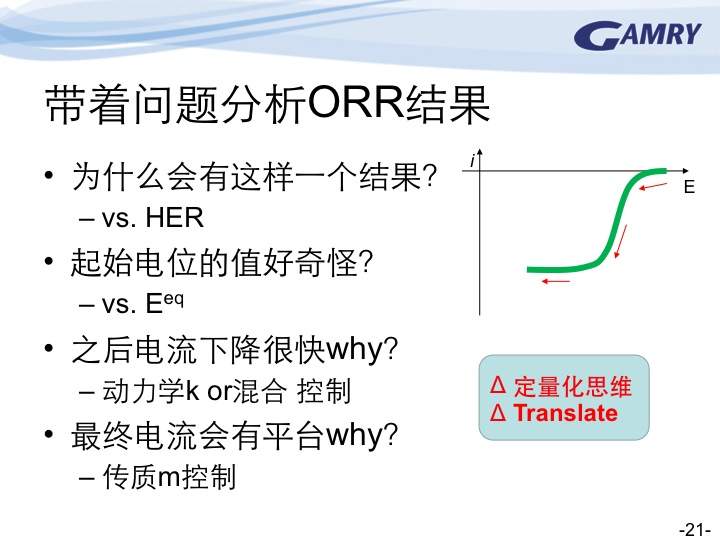 GAMRY

带着问题分析ORR结果

• 为什么会有这样一个结果?
– vs. HER
• 起始电位的值好奇怪?
– vs. $E^{eq}$
• 之后电流下降很快why?
– 动力学k or混合 控制
• 最终电流会有平台why?
– 传质m控制

i
E

Δ 定量化思维
Δ Translate

-21-